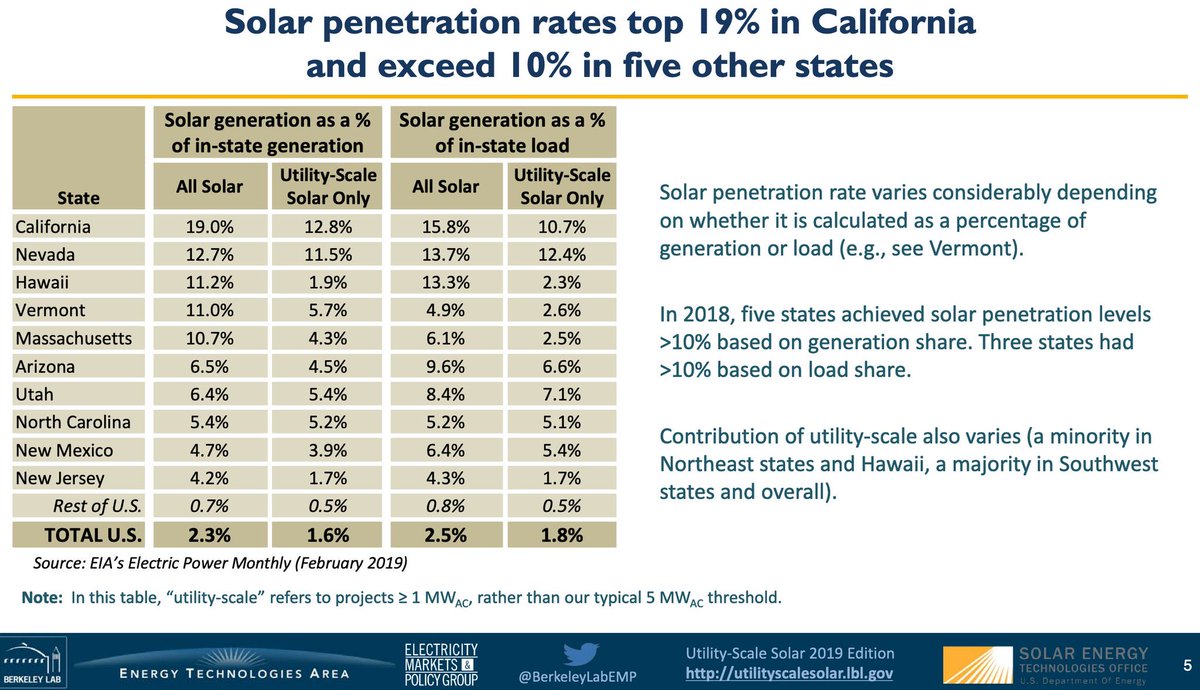 Solar penetration rates top 19% in California and exceed 10% in five other states

| State | Solar generation as a % of in-state generation: All Solar | Solar generation as a % of in-state generation: Utility-Scale Solar Only | Solar generation as a % of in-state load: All Solar | Solar generation as a % of in-state load: Utility-Scale Solar Only |
|---|---|---|---|---|
| California | 19.0% | 12.8% | 15.8% | 10.7% |
| Nevada | 12.7% | 11.5% | 13.7% | 12.4% |
| Hawaii | 11.2% | 1.9% | 13.3% | 2.3% |
| Vermont | 11.0% | 5.7% | 4.9% | 2.6% |
| Massachusetts | 10.7% | 4.3% | 6.1% | 2.5% |
| Arizona | 6.5% | 4.5% | 9.6% | 6.6% |
| Utah | 6.4% | 5.4% | 8.4% | 7.1% |
| North Carolina | 5.4% | 5.2% | 5.2% | 5.1% |
| New Mexico | 4.7% | 3.9% | 6.4% | 5.4% |
| New Jersey | 4.2% | 1.7% | 4.3% | 1.7% |
| Rest of U.S. | 0.7% | 0.5% | 0.8% | 0.5% |
| TOTAL U.S. | 2.3% | 1.6% | 2.5% | 1.8% |

Source: EIA's Electric Power Monthly (February 2019)

Solar penetration rate varies considerably depending on whether it is calculated as a percentage of generation or load (e.g., see Vermont).

In 2018, five states achieved solar penetration levels >10% based on generation share. Three states had >10% based on load share.

Contribution of utility-scale also varies (a minority in Northeast states and Hawaii, a majority in Southwest states and overall).

Note: In this table, "utility-scale" refers to projects ≥ 1 $MW_{AC}$, rather than our typical 5 $MW_{AC}$ threshold.

BERKELEY LAB ENERGY TECHNOLOGIES AREA ELECTRICITY MARKETS & POLICY GROUP @BerkeleyLabEMP Utility-Scale Solar 2019 Edition http://utilityscalesolar.lbl.gov SOLAR ENERGY TECHNOLOGIES OFFICE U.S. Department Of Energy 5